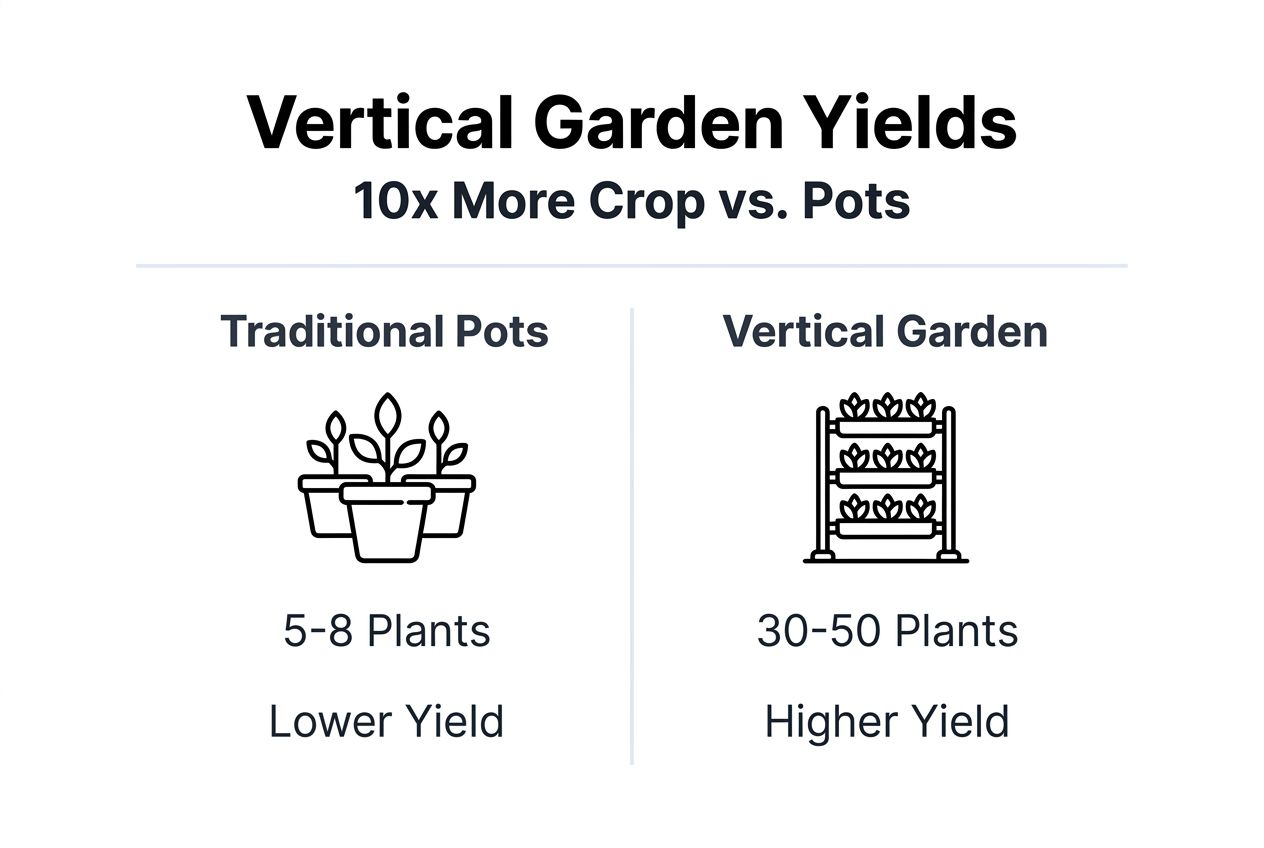 Vertical Garden Yields
10x More Crop vs. Pots

Traditional Pots

5-8 Plants

Lower Yield

Vertical Garden

30-50 Plants

Higher Yield